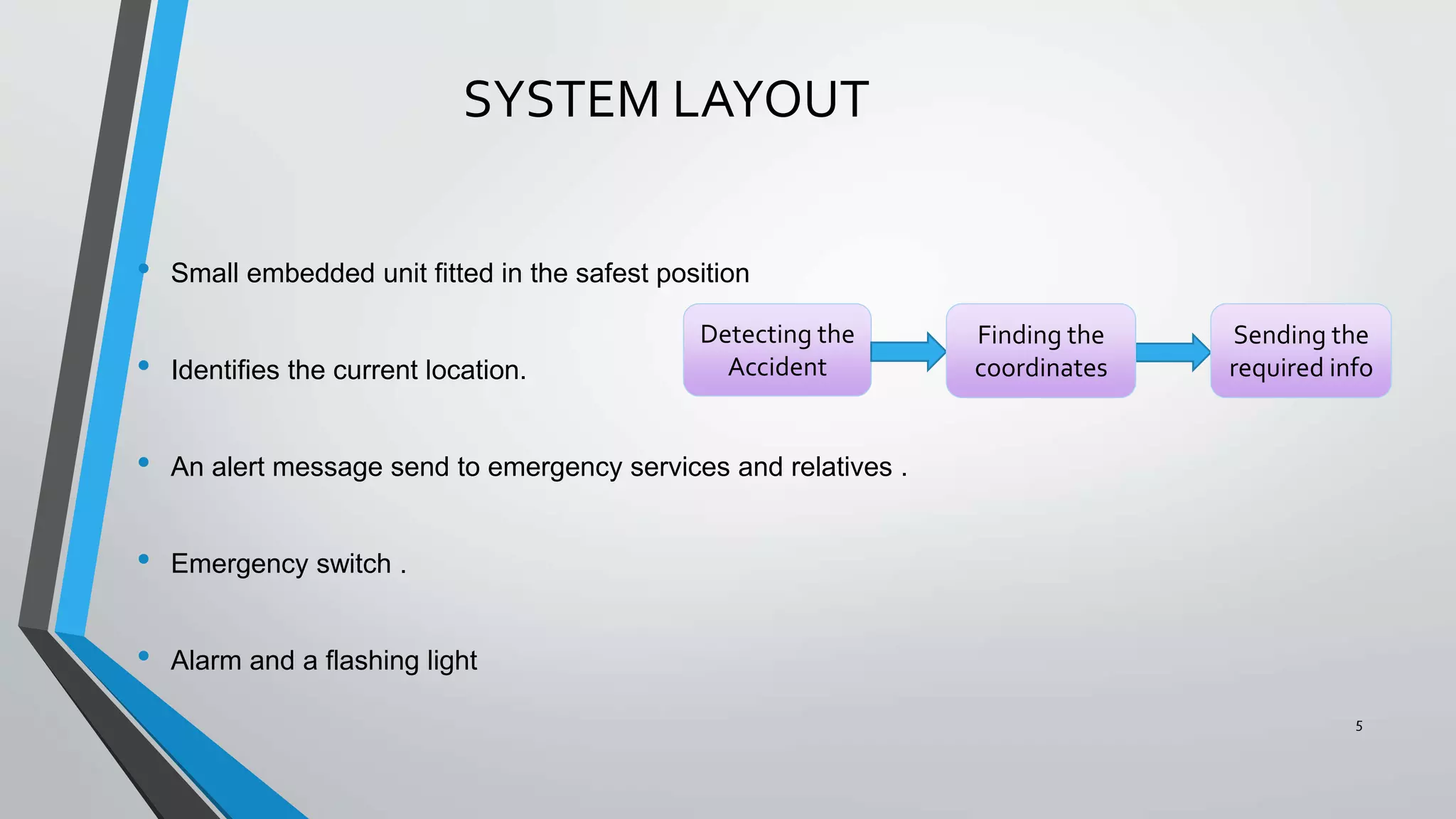 SYSTEM LAYOUT

• Small embedded unit fitted in the safest position

• Identifies the current location.

• An alert message send to emergency services and relatives .

• Emergency switch .

• Alarm and a flashing light

Detecting the Accident

Finding the coordinates

Sending the required info

5